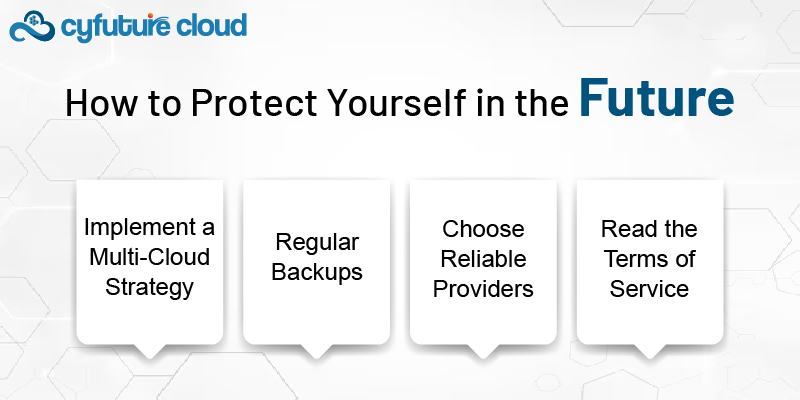 cyfuture cloud

How to Protect Yourself in the Future

Implement a Multi-Cloud Strategy

Regular Backups

Choose Reliable Providers

Read the Terms of Service